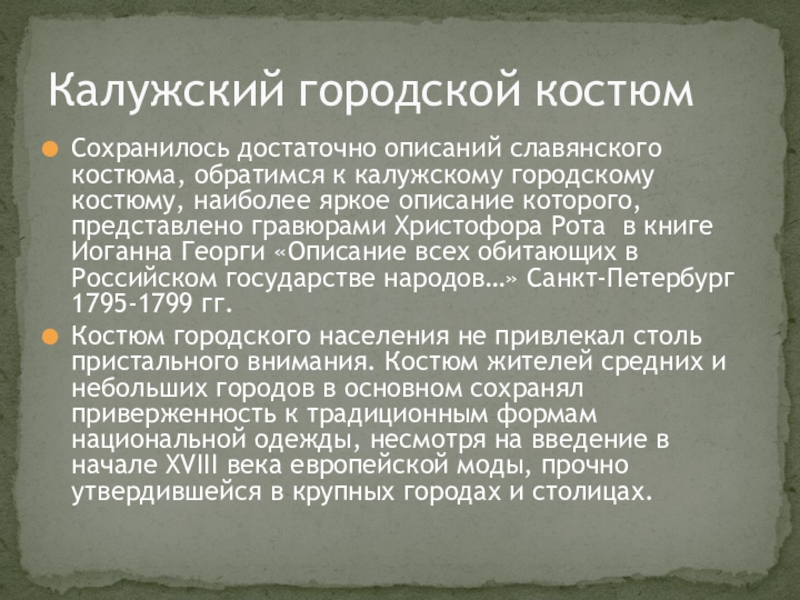 Калужский городской костюм

Сохранилось достаточно описаний славянского костюма, обратимся к калужскому городскому костюму, наиболее яркое описание которого, представлено гравюрами Христофора Рота  в книге Иоганна Георги «Описание всех обитающих в Российском государстве народов…» Санкт-Петербург 1795-1799 гг.

Костюм городского населения не привлекал столь пристального внимания. Костюм жителей средних и небольших городов в основном сохранял приверженность к традиционным формам национальной одежды, несмотря на введение в начале XVIII века европейской моды, прочно утвердившейся в крупных городах и столицах.